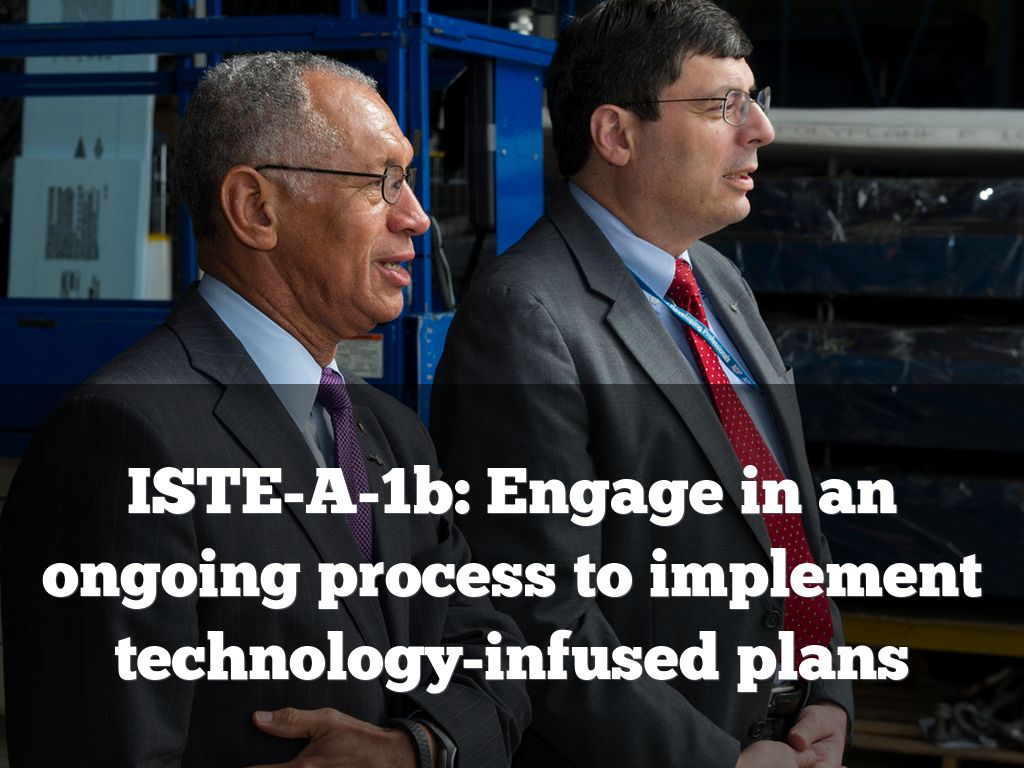 ISTE-A-1b: Engage in an ongoing process to implement technology-infused plans